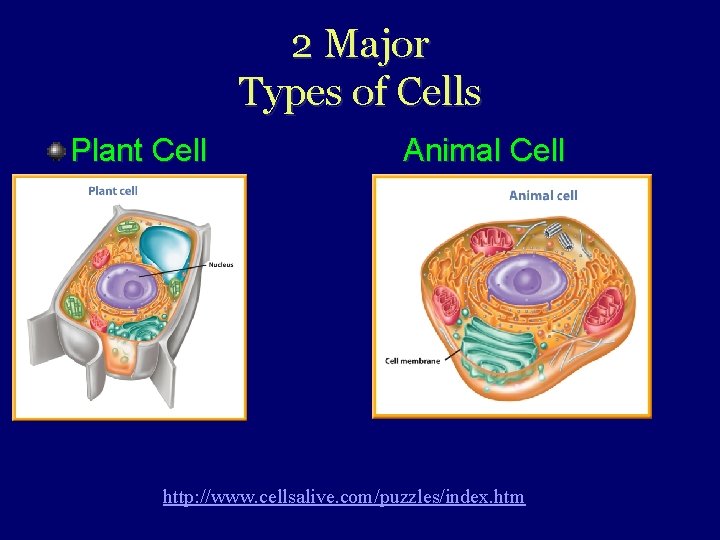 2 Major
Types of Cells

Plant Cell

Animal Cell

Plant cell

Nucleus

Animal cell

Cell membrane

http://www.cellsalive.com/puzzles/index.htm